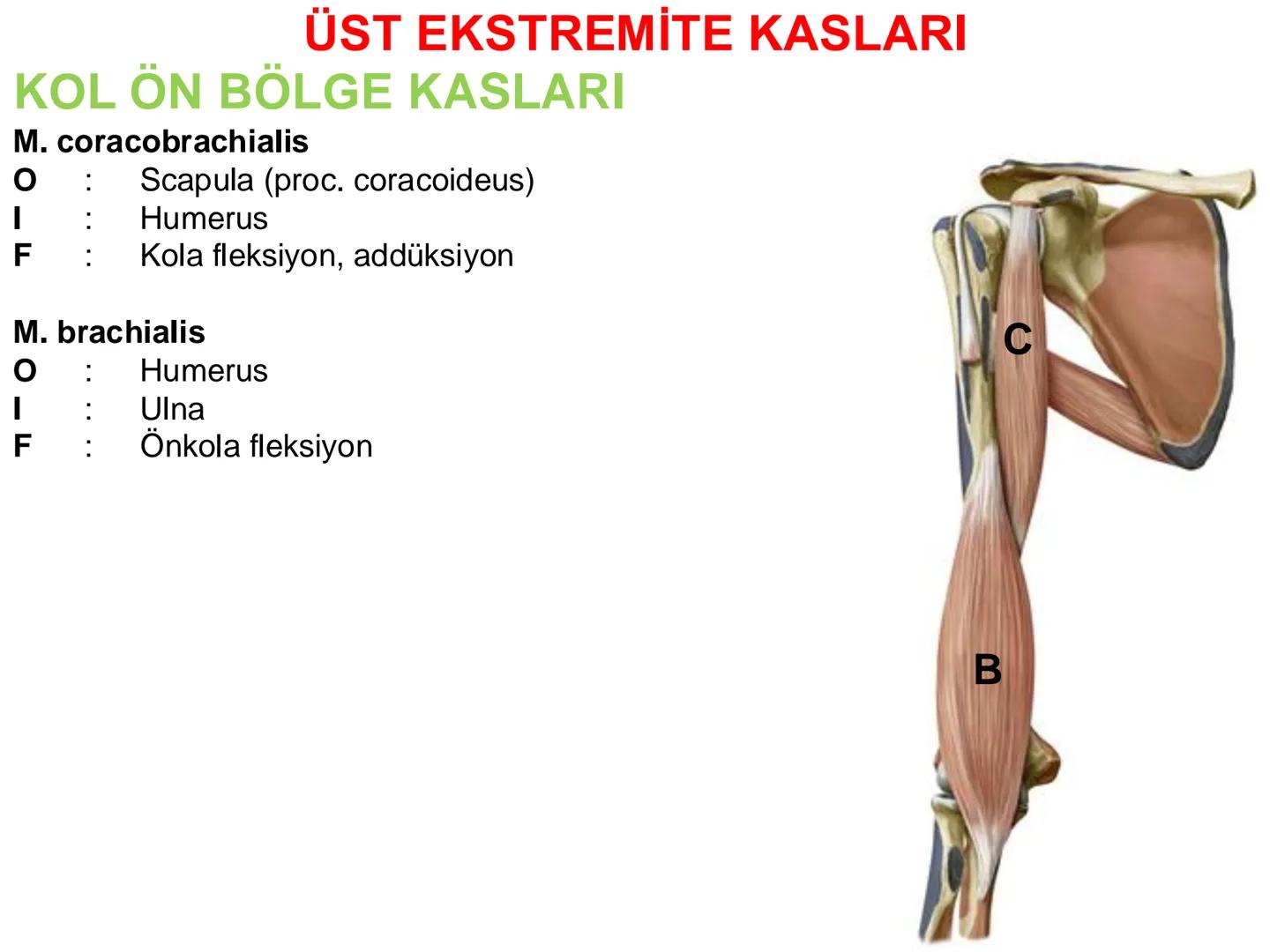 ÜST EKSTREMİTE KASLARI

KOL ÖN BÖLGE KASLARI

M. coracobrachialis
O : Scapula (proc. coracoideus)
I : Humerus
F : Kola fleksiyon, addüksiyon

M. brachialis
O : Humerus
I : Ulna
F : Önkola fleksiyon

C

B